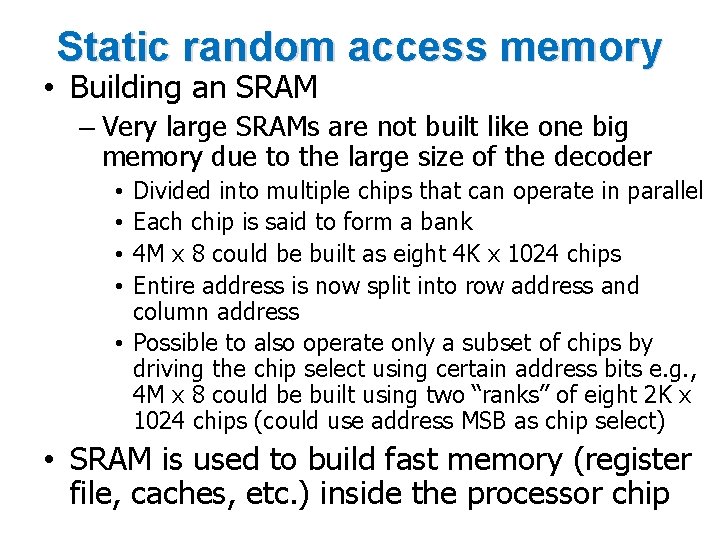 Static random access memory

• Building an SRAM
– Very large SRAMs are not built like one big memory due to the large size of the decoder
• Divided into multiple chips that can operate in parallel
• Each chip is said to form a bank
• 4M x 8 could be built as eight 4K x 1024 chips
• Entire address is now split into row address and column address
• Possible to also operate only a subset of chips by driving the chip select using certain address bits e.g., 4M x 8 could be built using two “ranks” of eight 2K x 1024 chips (could use address MSB as chip select)

• SRAM is used to build fast memory (register file, caches, etc.) inside the processor chip